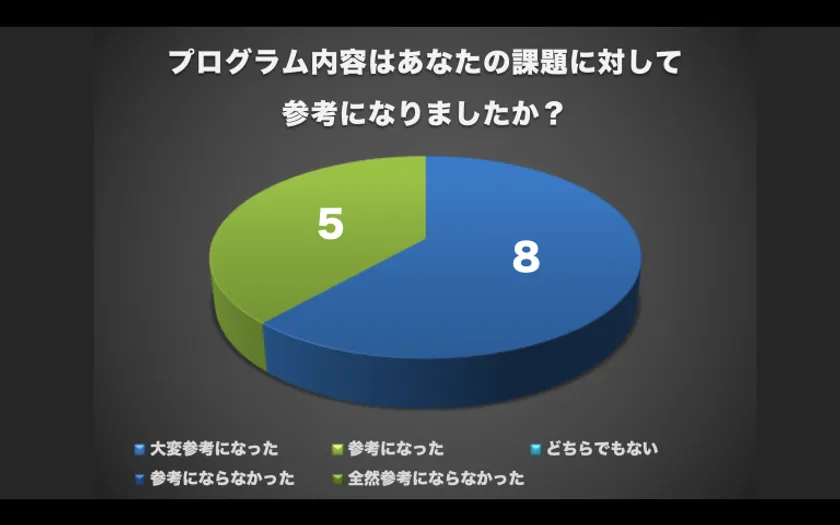 プログラム内容はあなたの課題に対して
参考になりましたか？

5

8

大変参考になった
参考になった
どちらでもない
参考にならなかった
全然参考にならなかった